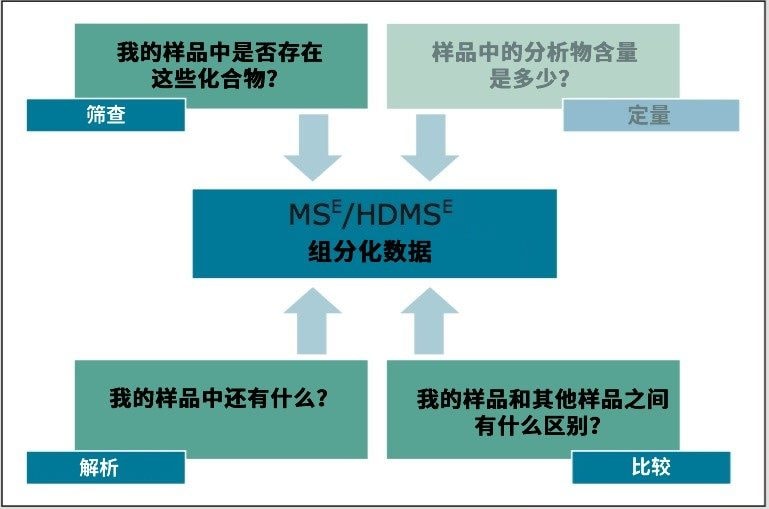 我的样品中是否存在这些化合物?

筛查

样品中的分析物含量是多少?

定量

$MS^E/HDMS^E$
组分化数据

我的样品中还有什么?

解析

我的样品和其他样品之间有什么区别?

比较